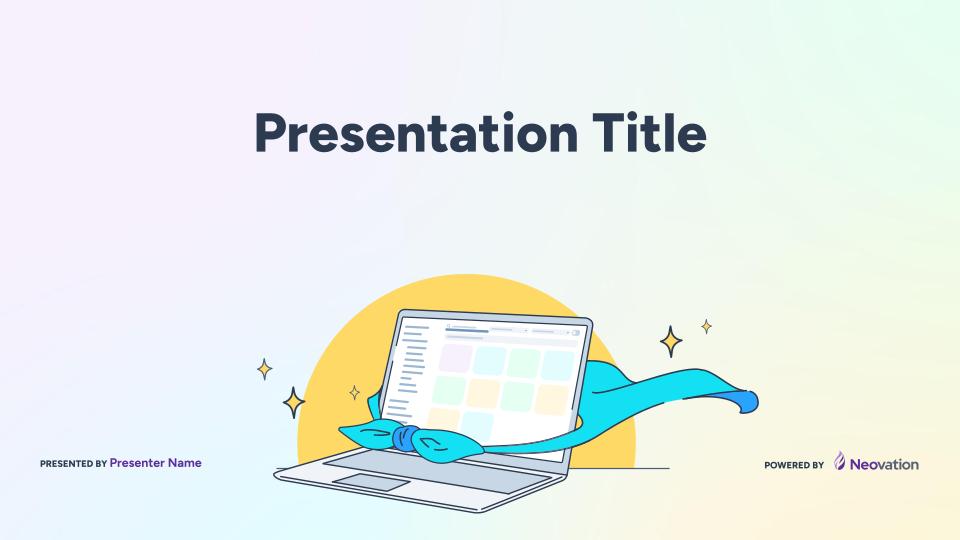 Presentation Title

PRESENTED BY Presenter Name

POWERED BY Neovation